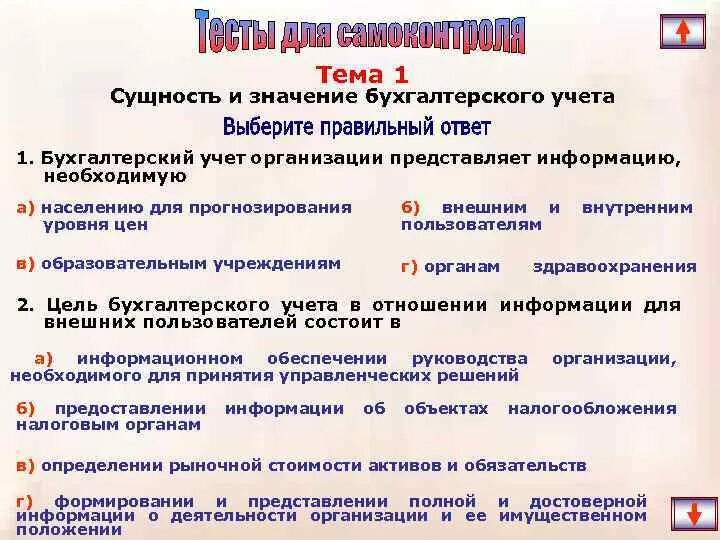 Тесты для самоконтроля

Тема 1
Сущность и значение бухгалтерского учета
Выберите правильный ответ

1. Бухгалтерский учет организации представляет информацию, необходимую

а) населению для прогнозирования уровня цен

б) внешним и внутренним пользователям

в) образовательным учреждениям

г) органам здравоохранения

2. Цель бухгалтерского учета в отношении информации для внешних пользователей состоит в

а) информационном обеспечении руководства организации, необходимого для принятия управленческих решений

б) предоставлении информации об объектах налогообложения налоговым органам

в) определении рыночной стоимости активов и обязательств

г) формировании и представлении полной и достоверной информации о деятельности организации и ее имущественном положении